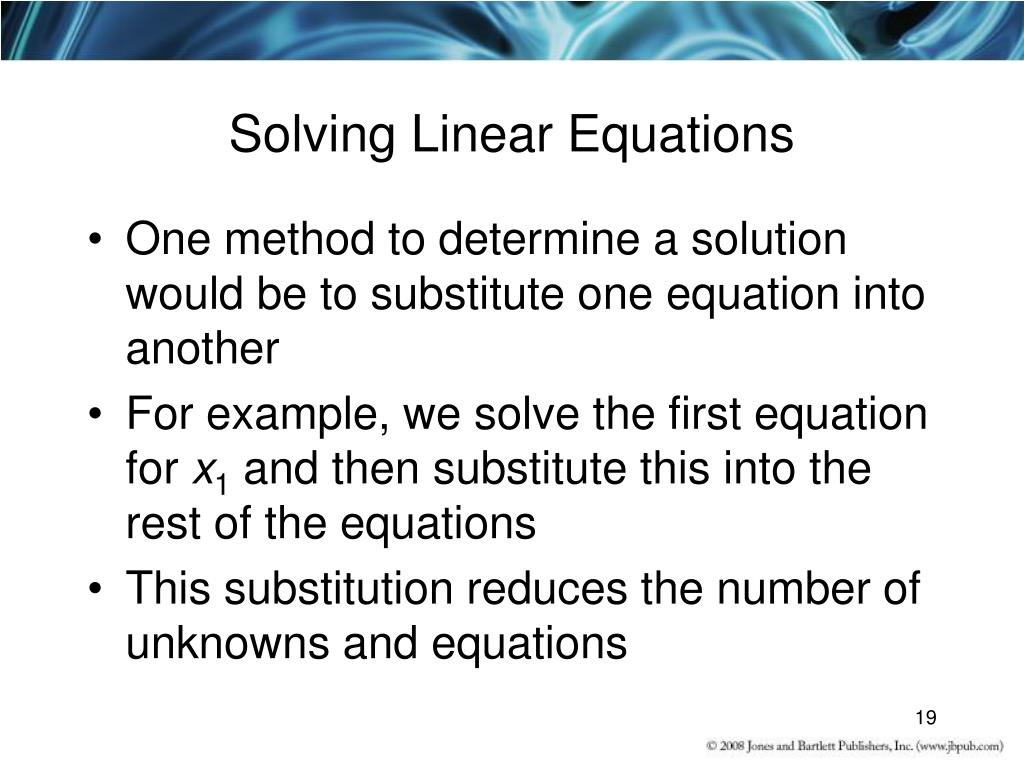 Solving Linear Equations

• One method to determine a solution would be to substitute one equation into another

• For example, we solve the first equation for $x_1$ and then substitute this into the rest of the equations

• This substitution reduces the number of unknowns and equations

19

© 2008 Jones and Bartlett Publishers, Inc. (www.jbpub.com)